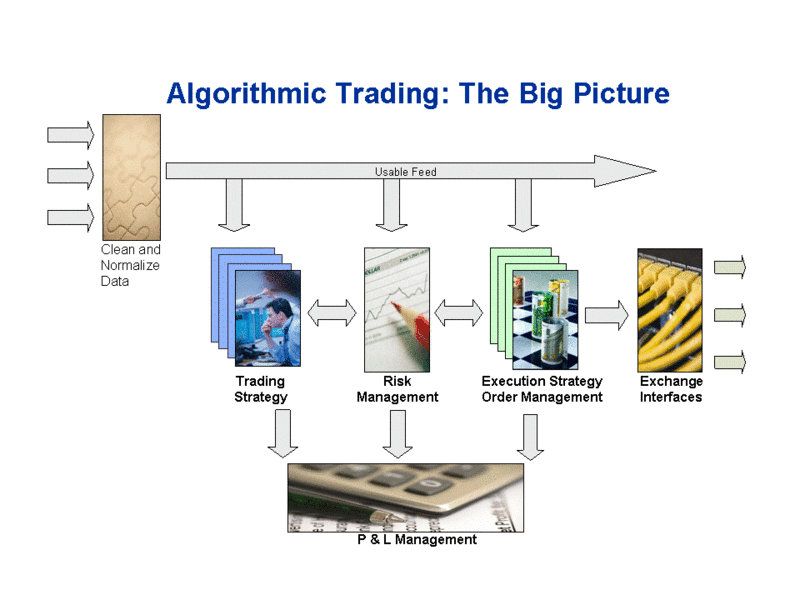 Algorithmic Trading: The Big Picture

Usable Feed

Clean and Normalize Data

Trading Strategy

Risk Management

Execution Strategy Order Management

Exchange Interfaces

P & L Management